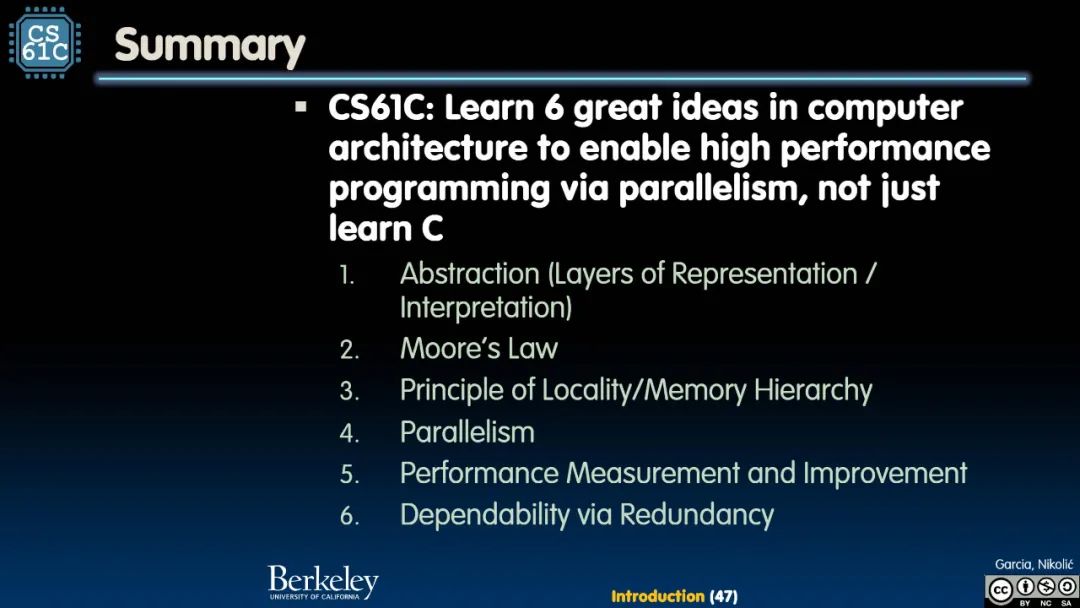 CS 61C

Summary

▪ CS61C: Learn 6 great ideas in computer architecture to enable high performance programming via parallelism, not just learn C

1. Abstraction (Layers of Representation / Interpretation)
2. Moore's Law
3. Principle of Locality/Memory Hierarchy
4. Parallelism
5. Performance Measurement and Improvement
6. Dependability via Redundancy

Berkeley
UNIVERSITY OF CALIFORNIA

Introduction (47)

Garcia, Nikolić

cc BY NC SA